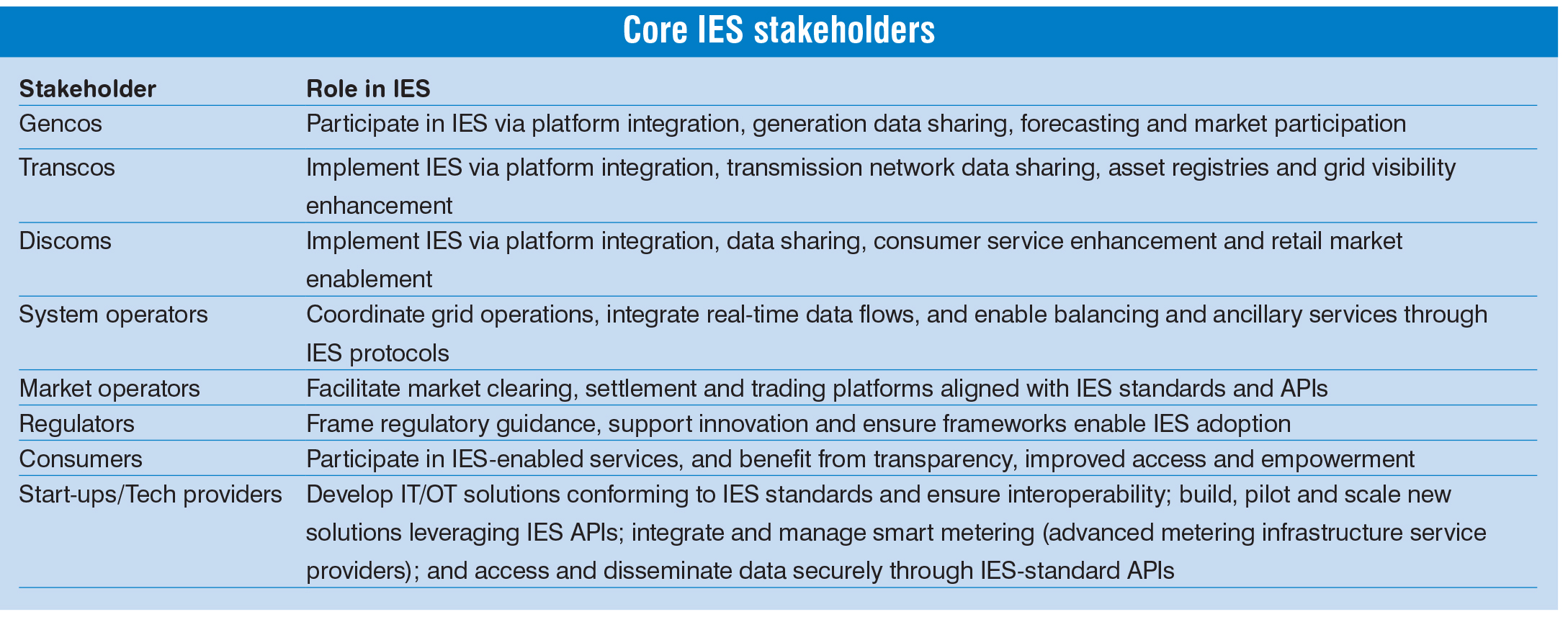 Core IES stakeholders

| Stakeholder | Role in IES |
|---|---|
| Gencos | Participate in IES via platform integration, generation data sharing, forecasting and market participation |
| Transcos | Implement IES via platform integration, transmission network data sharing, asset registries and grid visibility enhancement |
| Discoms | Implement IES via platform integration, data sharing, consumer service enhancement and retail market enablement |
| System operators | Coordinate grid operations, integrate real-time data flows, and enable balancing and ancillary services through IES protocols |
| Market operators | Facilitate market clearing, settlement and trading platforms aligned with IES standards and APIs |
| Regulators | Frame regulatory guidance, support innovation and ensure frameworks enable IES adoption |
| Consumers | Participate in IES-enabled services, and benefit from transparency, improved access and empowerment |
| Start-ups/Tech providers | Develop IT/OT solutions conforming to IES standards and ensure interoperability; build, pilot and scale new solutions leveraging IES APIs; integrate and manage smart metering (advanced metering infrastructure service providers); and access and disseminate data securely through IES-standard APIs |